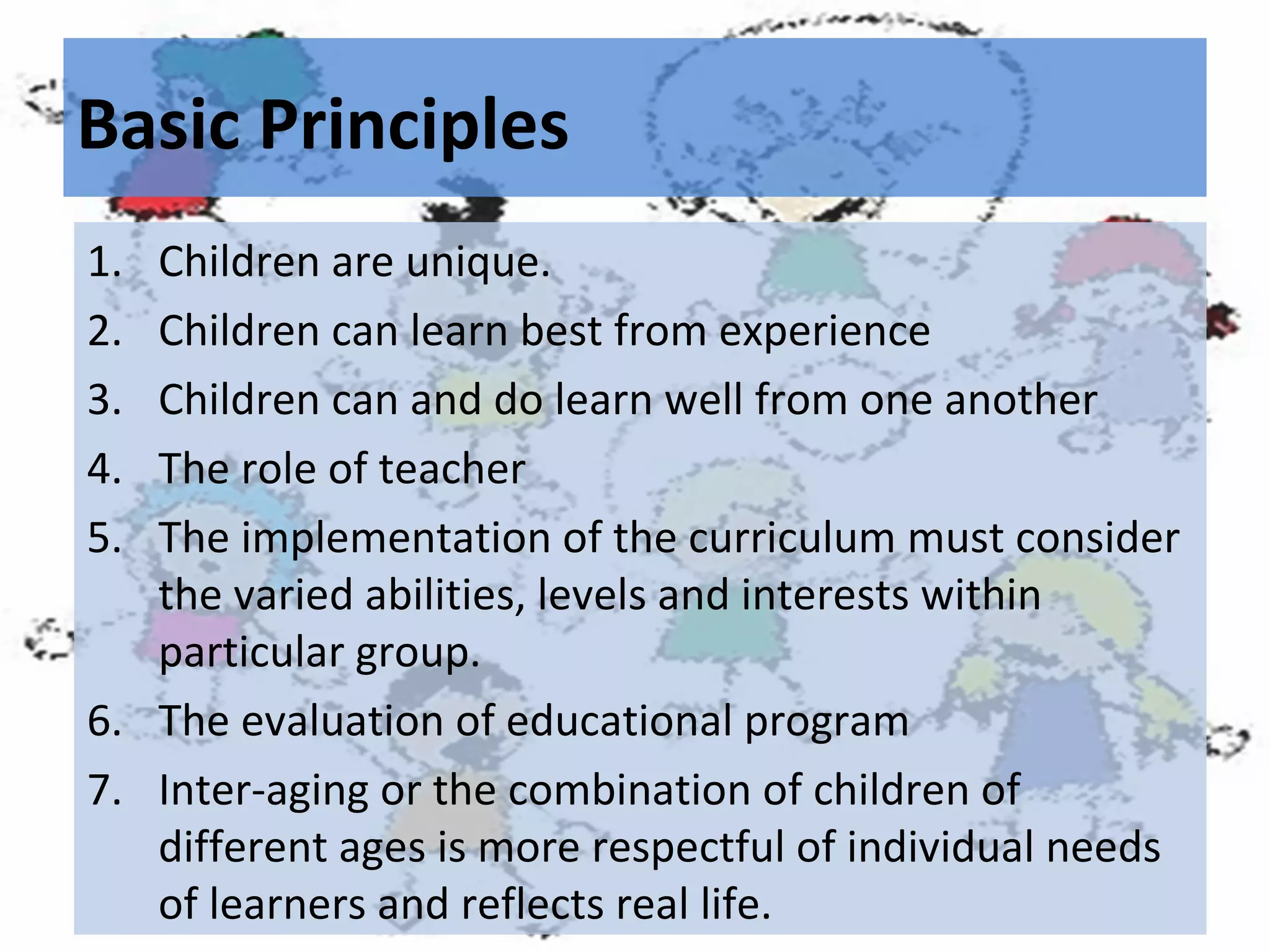 Basic Principles

1. Children are unique.
2. Children can learn best from experience
3. Children can and do learn well from one another
4. The role of teacher
5. The implementation of the curriculum must consider the varied abilities, levels and interests within particular group.
6. The evaluation of educational program
7. Inter-aging or the combination of children of different ages is more respectful of individual needs of learners and reflects real life.